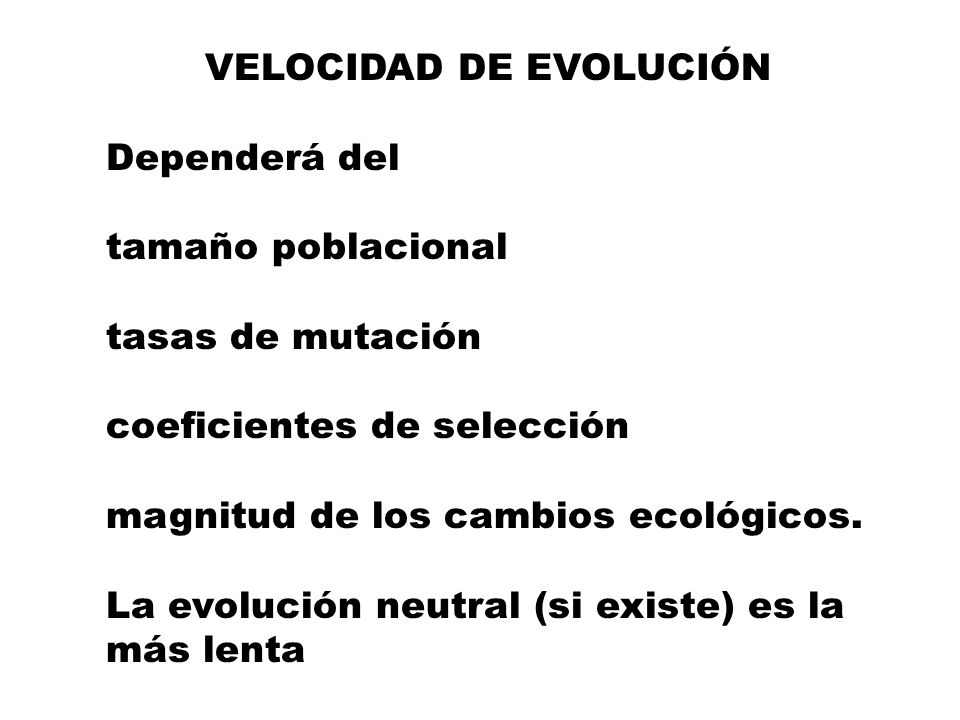 VELOCIDAD DE EVOLUCIÓN

Dependerá del

tamaño poblacional

tasas de mutación

coeficientes de selección

magnitud de los cambios ecológicos.

La evolución neutral (si existe) es la más lenta